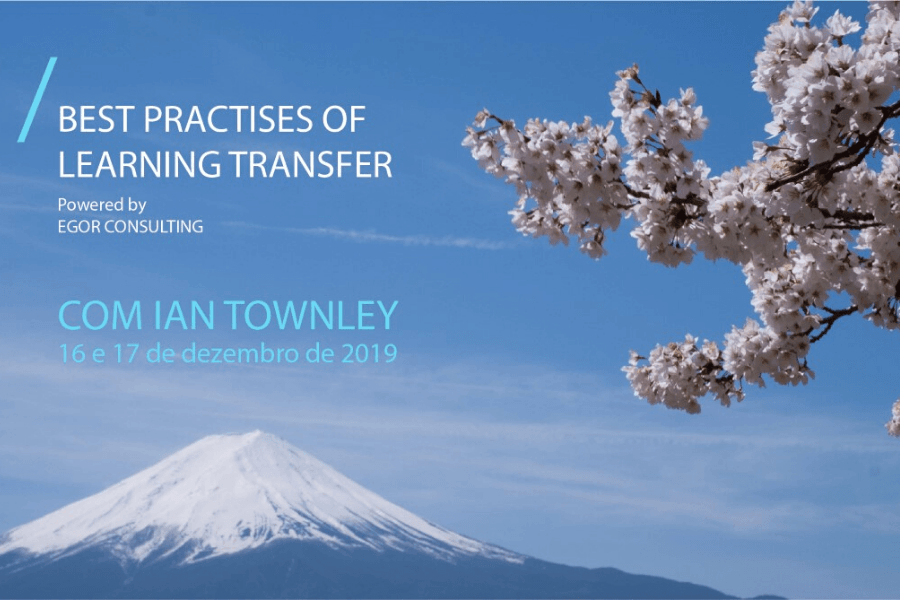 BEST PRACTISES OF LEARNING TRANSFER

Powered by
EGOR CONSULTING

COM IAN TOWNLEY
16 e 17 de dezembro de 2019